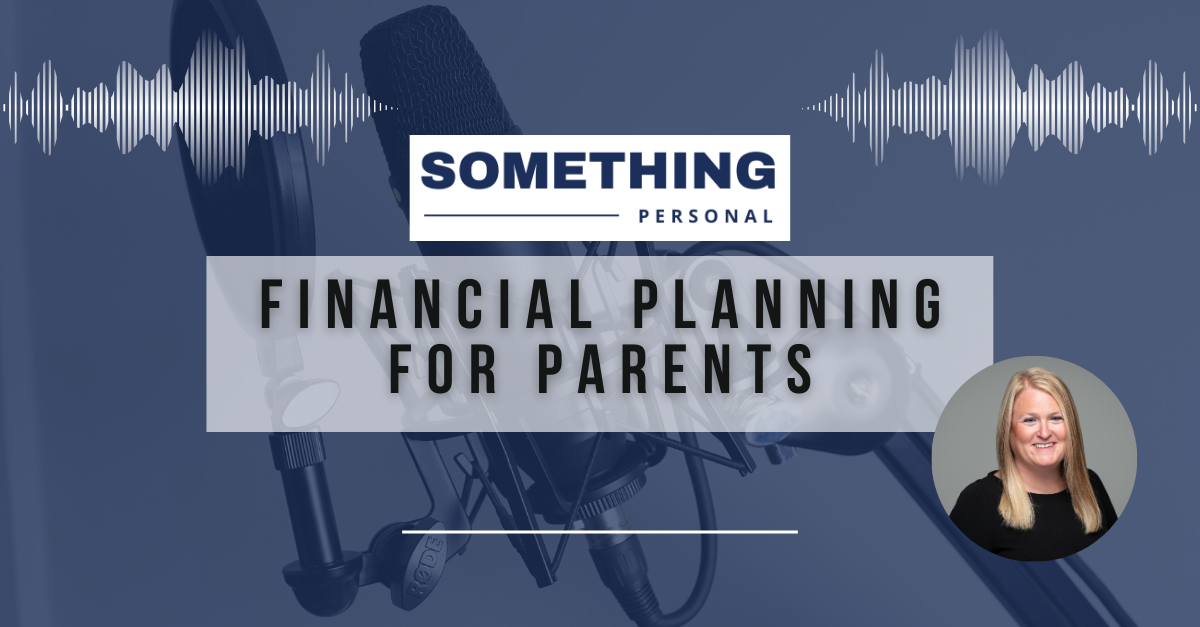 SOMETHING
PERSONAL

FINANCIAL PLANNING FOR PARENTS

RØDE